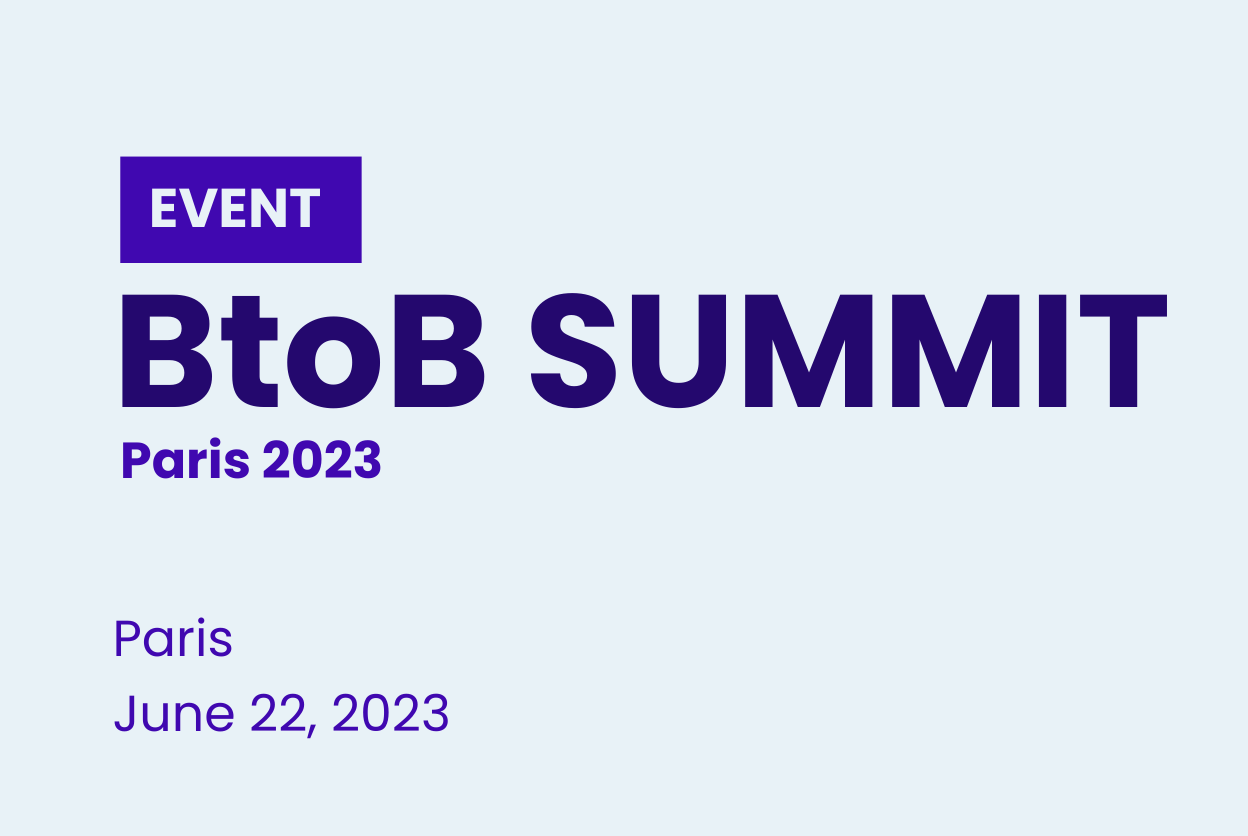 EVENT

BtoB SUMMIT

Paris 2023

Paris

June 22, 2023